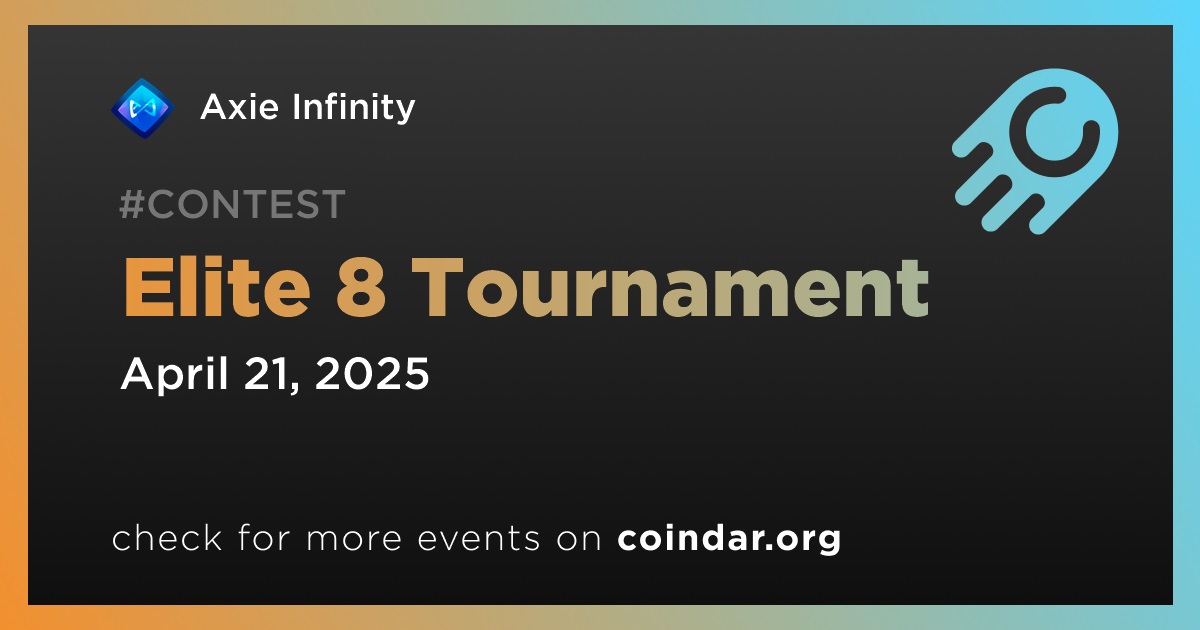 Axie Infinity

#CONTEST

Elite 8 Tournament

April 21, 2025

check for more events on coindar.org